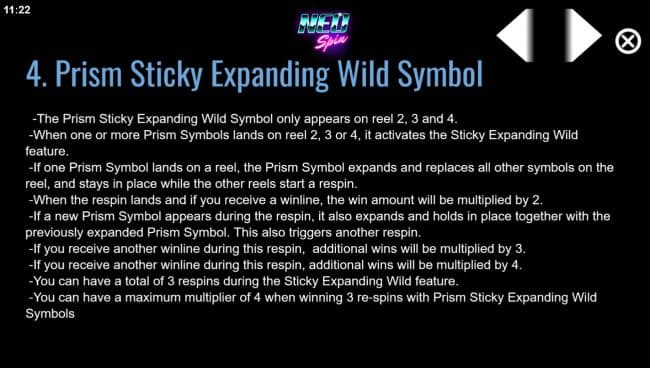 11:22

NEO Spin

4. Prism Sticky Expanding Wild Symbol

-The Prism Sticky Expanding Wild Symbol only appears on reel 2, 3 and 4.
-When one or more Prism Symbols lands on reel 2, 3 or 4, it activates the Sticky Expanding Wild feature.
-If one Prism Symbol lands on a reel, the Prism Symbol expands and replaces all other symbols on the reel, and stays in place while the other reels start a respin.
-When the respin lands and if you receive a winline, the win amount will be multiplied by 2.
-If a new Prism Symbol appears during the respin, it also expands and holds in place together with the previously expanded Prism Symbol. This also triggers another respin.
-If you receive another winline during this respin, additional wins will be multiplied by 3.
-If you receive another winline during this respin, additional wins will be multiplied by 4.
-You can have a total of 3 respins during the Sticky Expanding Wild feature.
-You can have a maximum multiplier of 4 when winning 3 re-spins with Prism Sticky Expanding Wild Symbols